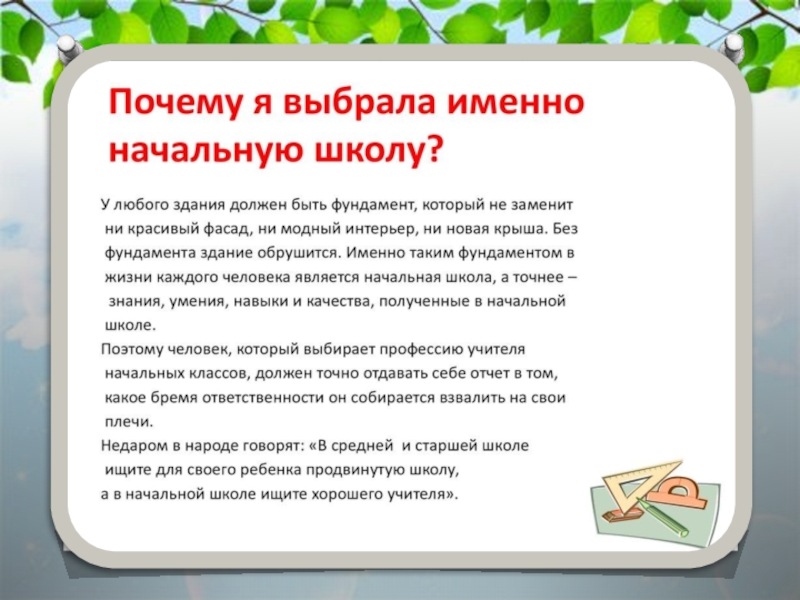 Почему я выбрала именно начальную школу?

У любого здания должен быть фундамент, который не заменит ни красивый фасад, ни модный интерьер, ни новая крыша. Без фундамента здание обрушится. Именно таким фундаментом в жизни каждого человека является начальная школа, а точнее – знания, умения, навыки и качества, полученные в начальной школе.

Поэтому человек, который выбирает профессию учителя начальных классов, должен точно отдавать себе отчет в том, какое бремя ответственности он собирается взвалить на свои плечи.

Недаром в народе говорят: «В средней и старшей школе ищите для своего ребенка продвинутую школу, а в начальной школе ищите хорошего учителя».